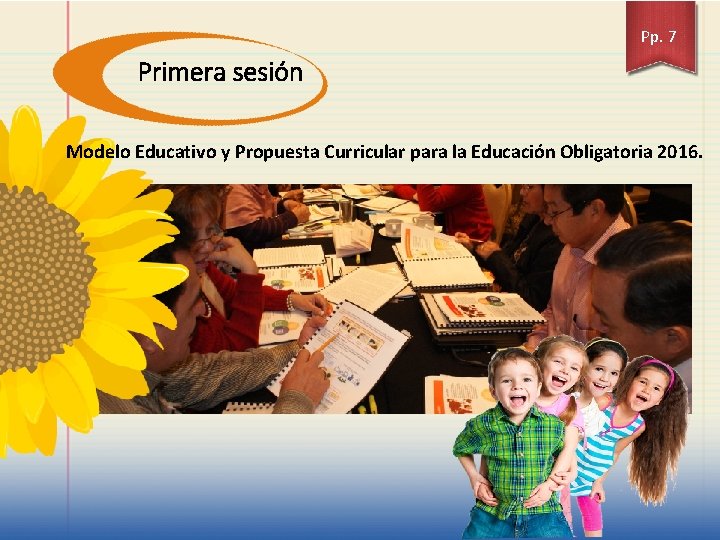 Pp. 7

Primera sesión

Modelo Educativo y Propuesta Curricular para la Educación Obligatoria 2016.